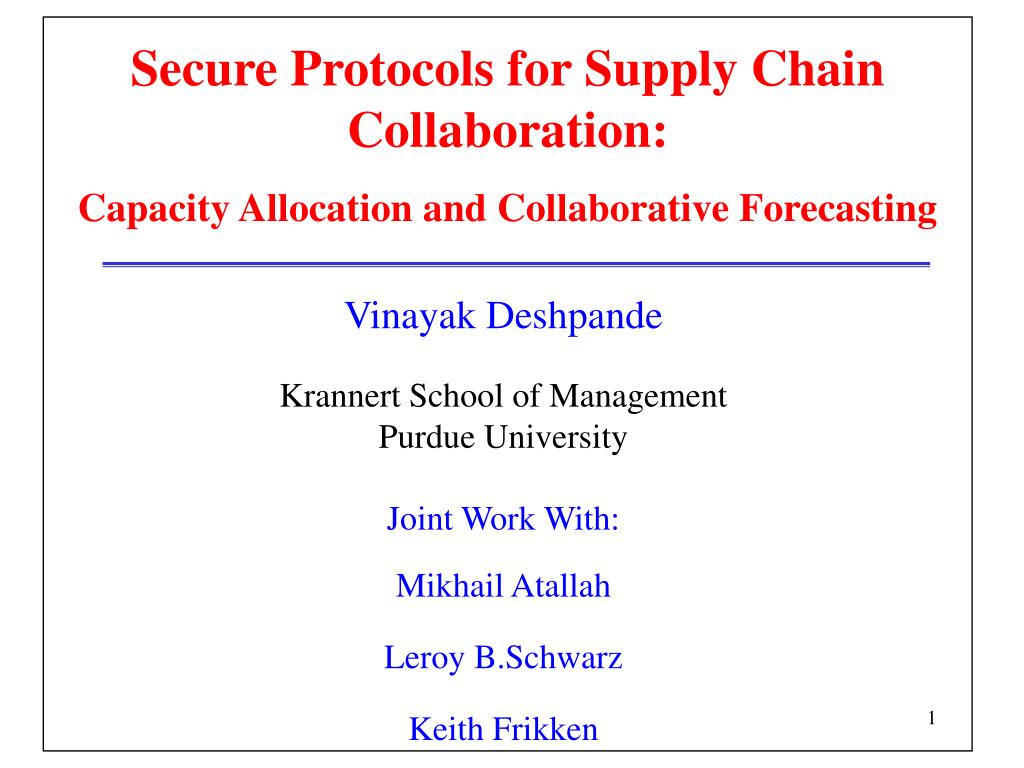 Secure Protocols for Supply Chain Collaboration:

Capacity Allocation and Collaborative Forecasting

Vinayak Deshpande

Krannert School of Management
Purdue University

Joint Work With:

Mikhail Atallah

Leroy B.Schwarz

Keith Frikken

1